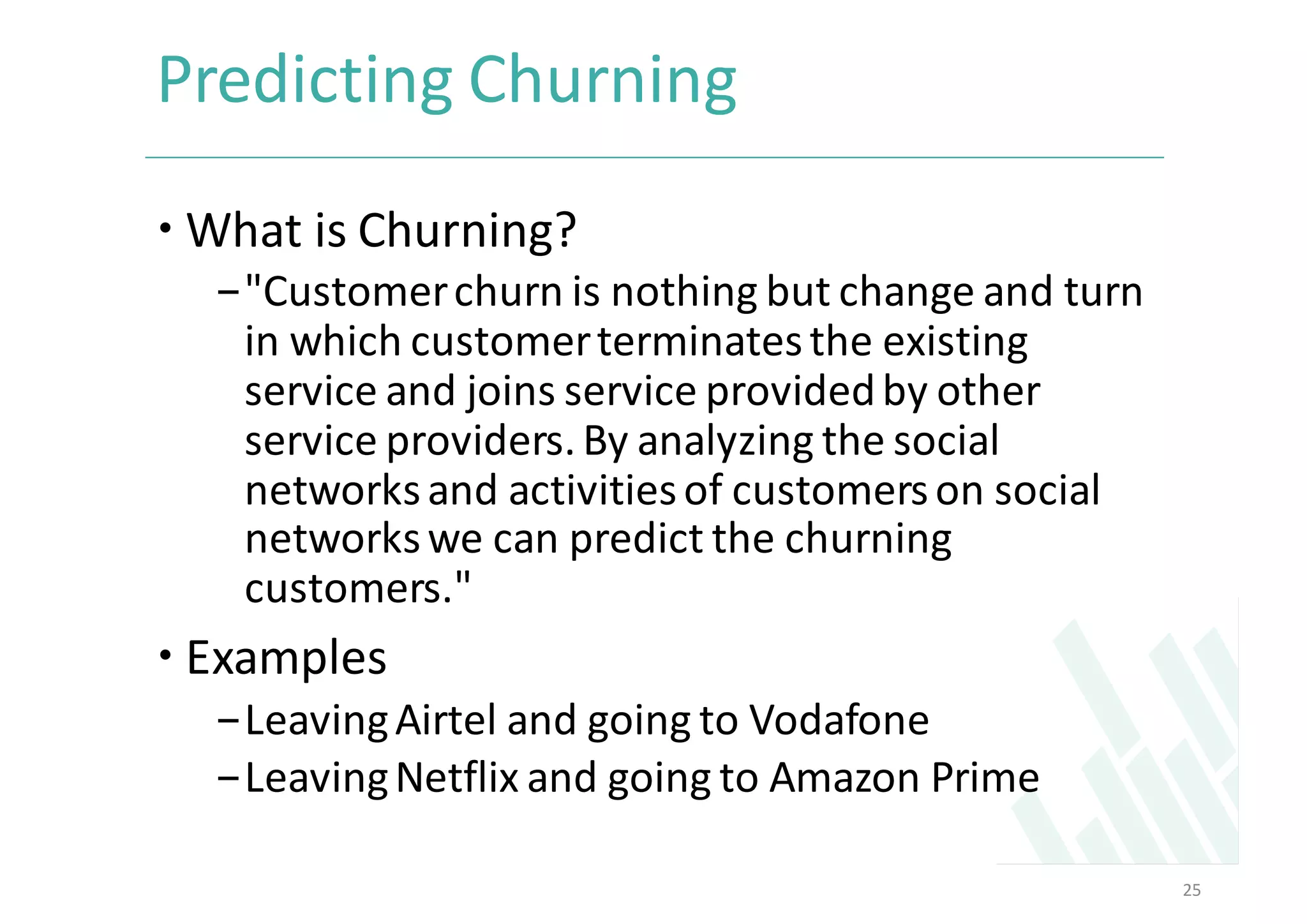 Predicting Churning

• What is Churning?
 – "Customer churn is nothing but change and turn in which customer terminates the existing service and joins service provided by other service providers. By analyzing the social networks and activities of customers on social networks we can predict the churning customers."

• Examples
 – Leaving Airtel and going to Vodafone
 – Leaving Netflix and going to Amazon Prime

25